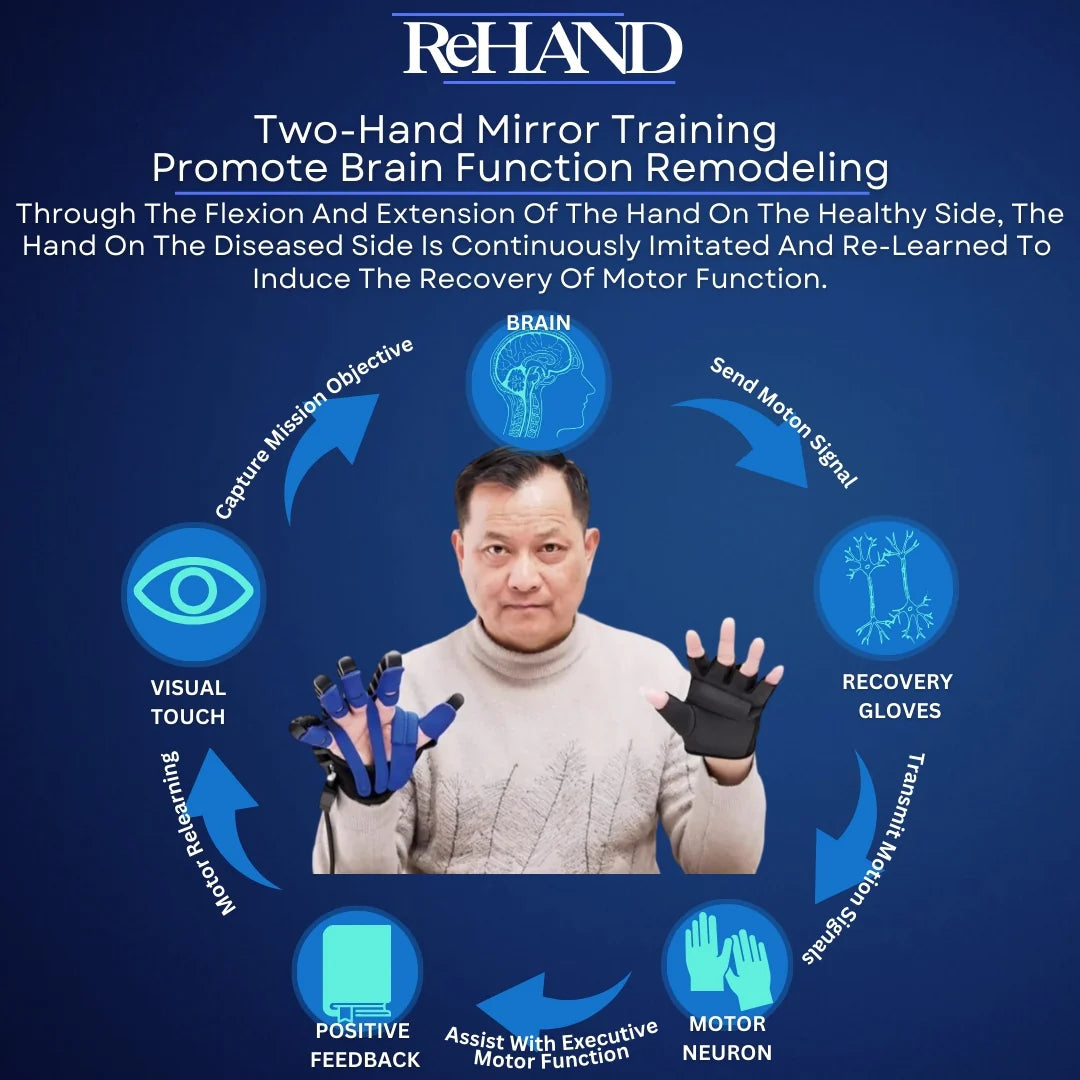 ReHAND

Two-Hand Mirror Training
Promote Brain Function Remodeling

Through The Flexion And Extension Of The Hand On The Healthy Side, The Hand On The Diseased Side Is Continuously Imitated And Re-Learned To Induce The Recovery Of Motor Function.

BRAIN

Send Moton Signal

RECOVERY GLOVES

Transmit Motion Signals

MOTOR NEURON

Assist With Executive Motor Function

POSITIVE FEEDBACK

Motor Relearning

VISUAL TOUCH

Capture Mission Objective